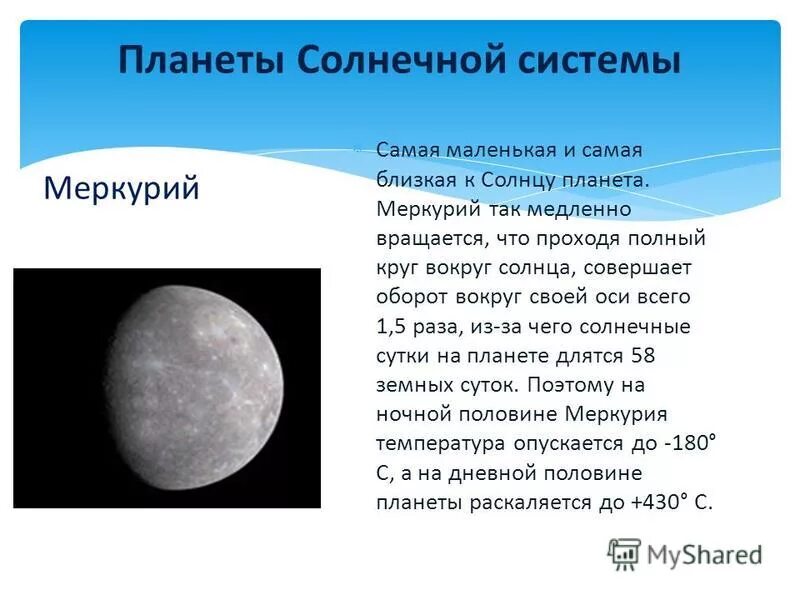 Планеты Солнечной системы

Меркурий

Самая маленькая и самая близкая к Солнцу планета. Меркурий так медленно вращается, что проходя полный круг вокруг солнца, совершает оборот вокруг своей оси всего 1,5 раза, из-за чего солнечные сутки на планете длятся 58 земных суток. Поэтому на ночной половине Меркурия температура опускается до -180° С, а на дневной половине планеты раскаляется до +430° С.

MyShared